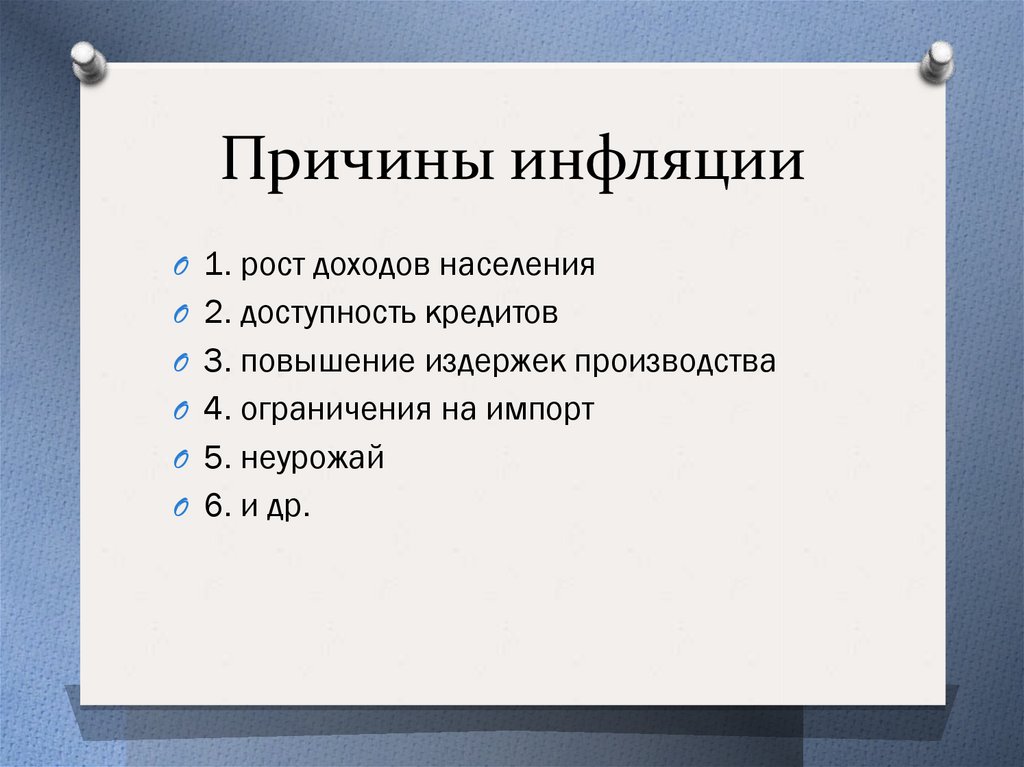 Причины инфляции

1. рост доходов населения
2. доступность кредитов
3. повышение издержек производства
4. ограничения на импорт
5. неурожай
6. и др.